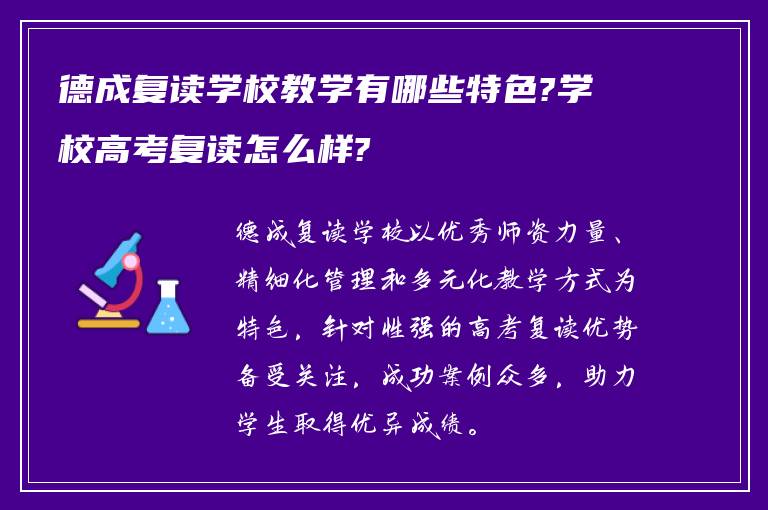 德成复读学校教学有哪些特色?学校高考复读怎么样?

德成复读学校以优秀师资力量、精细化管理和多元化教学方式为特色，针对性强的高考复读优势备受关注，成功案例众多，助力学生取得优异成绩。